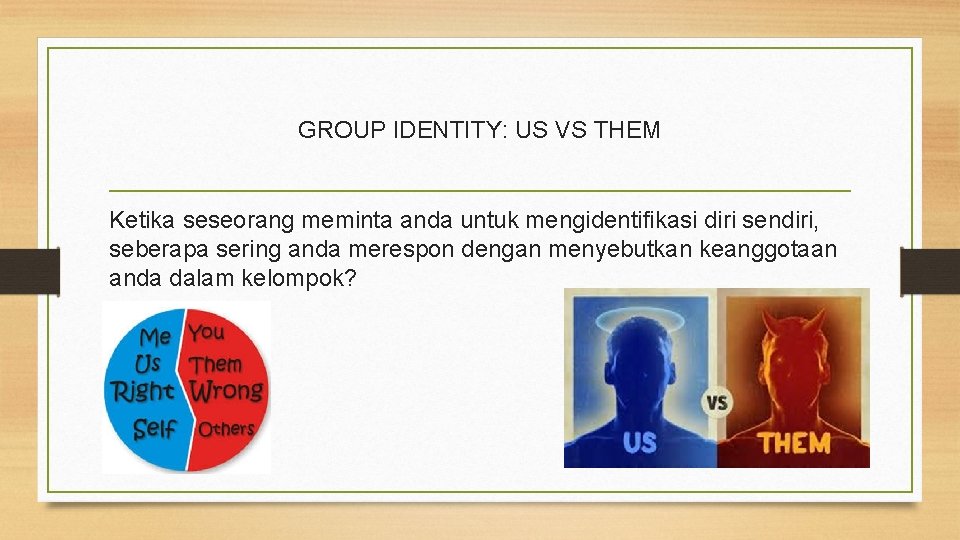 GROUP IDENTITY: US VS THEM

Ketika seseorang meminta anda untuk mengidentifikasi diri sendiri, seberapa sering anda merespon dengan menyebutkan keanggotaan anda dalam kelompok?

Me
Us
Right
Self

You
Them
Wrong
Others

US
VS
THEM